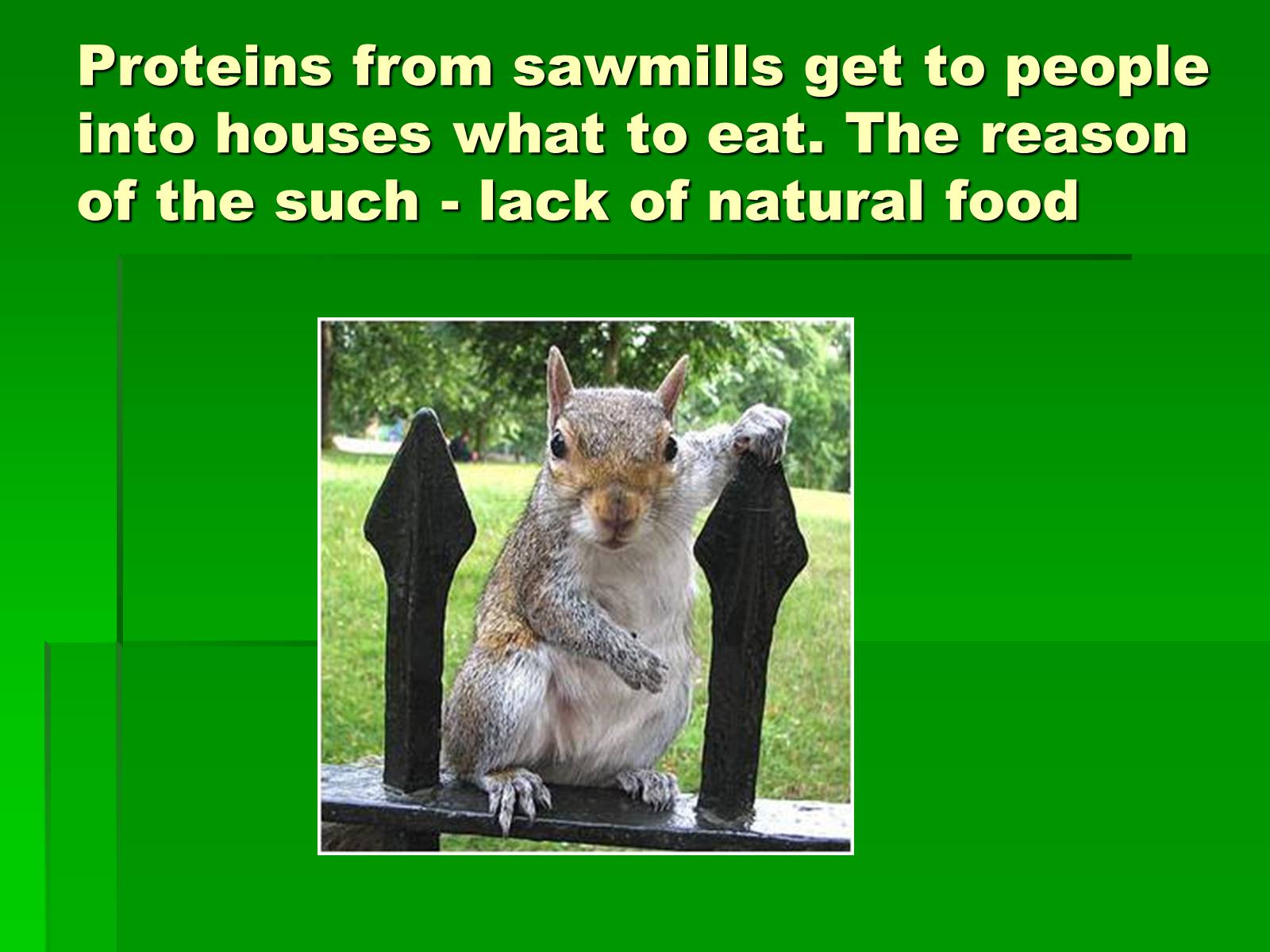 Proteins from sawmills get to people into houses what to eat. The reason of the such - lack of natural food